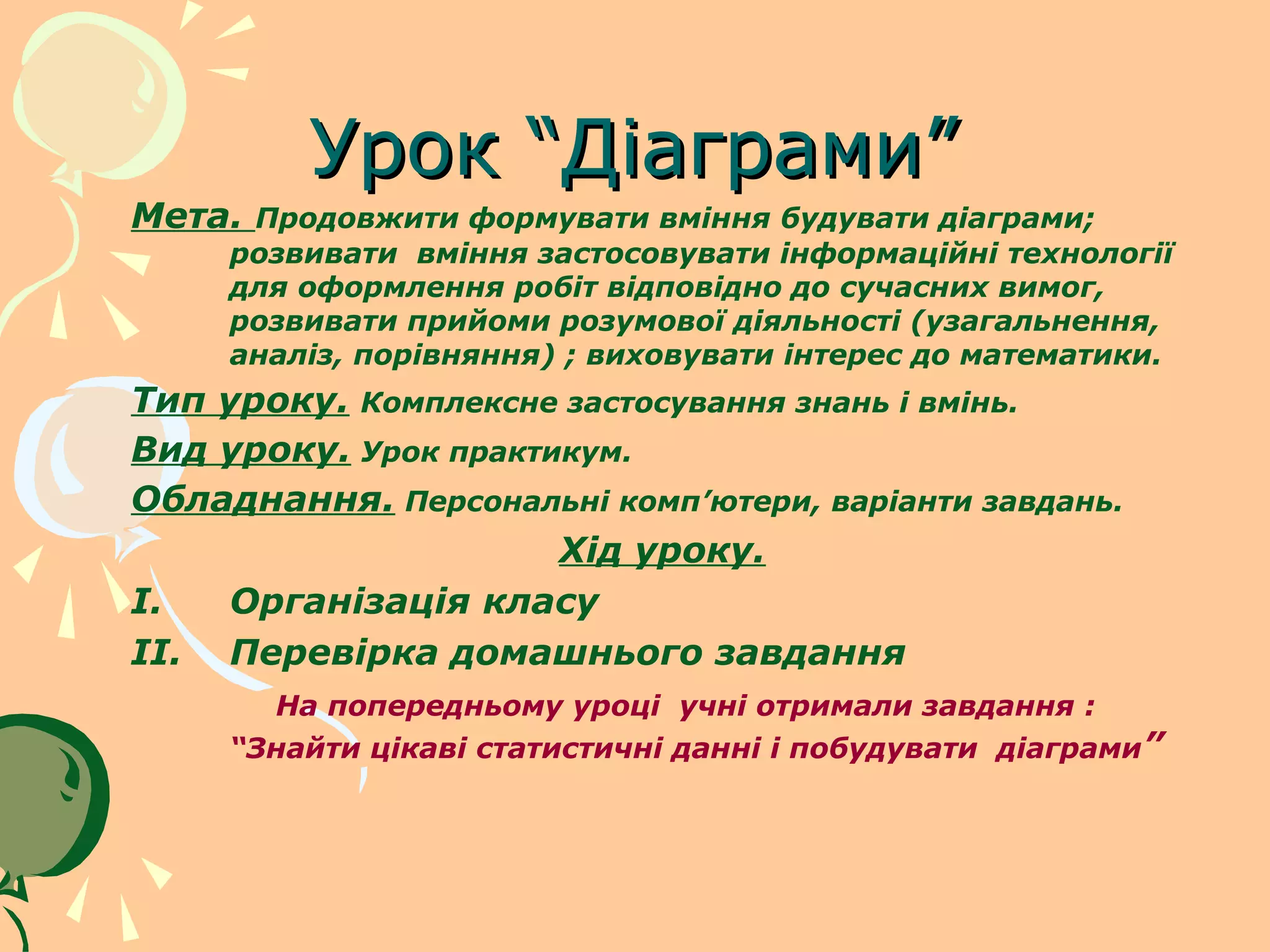 Урок “Діаграми”

Мета. Продовжити формувати вміння будувати діаграми; розвивати вміння застосовувати інформаційні технології для оформлення робіт відповідно до сучасних вимог, розвивати прийоми розумової діяльності (узагальнення, аналіз, порівняння) ; виховувати інтерес до математики.

Тип уроку. Комплексне застосування знань і вмінь.

Вид уроку. Урок практикум.

Обладнання. Персональні комп’ютери, варіанти завдань.

Хід уроку.

I. Організація класу

II. Перевірка домашнього завдання

На попередньому уроці учні отримали завдання : “Знайти цікаві статистичні данні і побудувати діаграми”